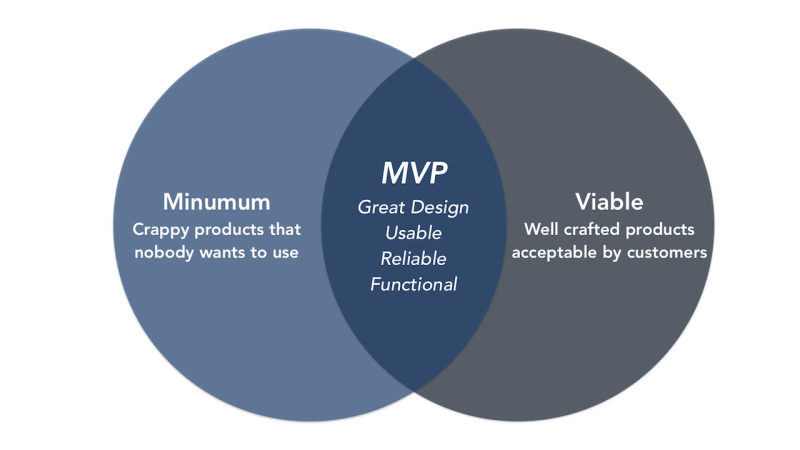 Minumum
Crappy products that nobody wants to use

MVP
Great Design
Usable
Reliable
Functional

Viable
Well crafted products acceptable by customers